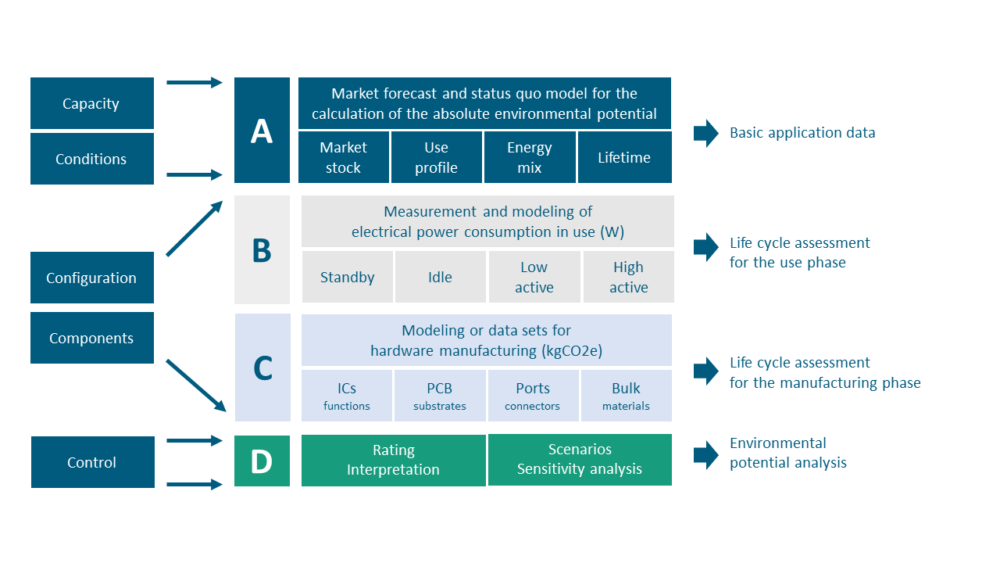 Capacity

Conditions

Configuration

Components

Control

A

Market forecast and status quo model for the calculation of the absolute environmental potential

Market stock

Use profile

Energy mix

Lifetime

Basic application data

B

Measurement and modeling of electrical power consumption in use (W)

Standby

Idle

Low active

High active

Life cycle assessment for the use phase

C

Modeling or data sets for hardware manufacturing (kgCO2e)

ICs functions

PCB substrates

Ports connectors

Bulk materials

Life cycle assessment for the manufacturing phase

D

Rating Interpretation

Scenarios Sensitivity analysis

Environmental potential analysis